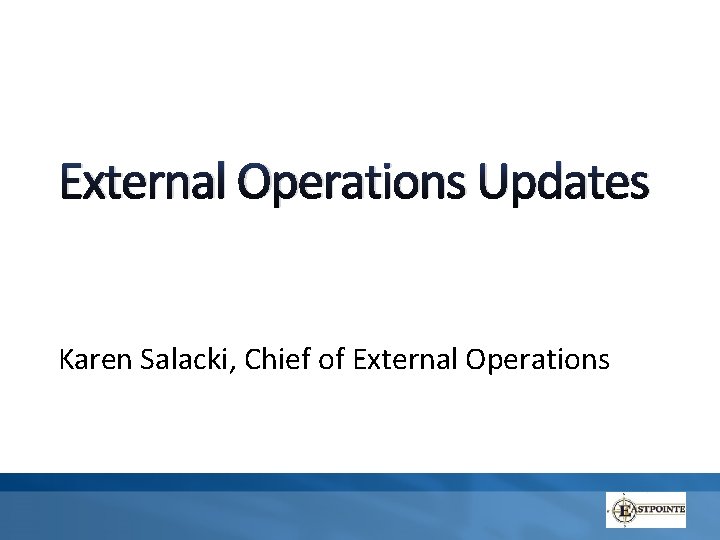 External Operations Updates

Karen Salacki, Chief of External Operations

EASTPOINTE